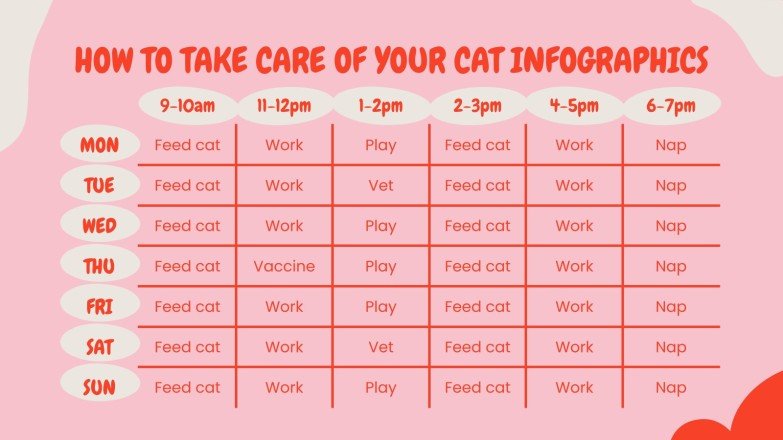 HOW TO TAKE CARE OF YOUR CAT INFOGRAPHICS

| | 9-10am | 11-12pm | 1-2pm | 2-3pm | 4-5pm | 6-7pm |
|---|---|---|---|---|---|---|
| MON | Feed cat | Work | Play | Feed cat | Work | Nap |
| TUE | Feed cat | Work | Vet | Feed cat | Work | Nap |
| WED | Feed cat | Work | Play | Feed cat | Work | Nap |
| THU | Feed cat | Vaccine | Play | Feed cat | Work | Nap |
| FRI | Feed cat | Work | Play | Feed cat | Work | Nap |
| SAT | Feed cat | Work | Vet | Feed cat | Work | Nap |
| SUN | Feed cat | Work | Play | Feed cat | Work | Nap |